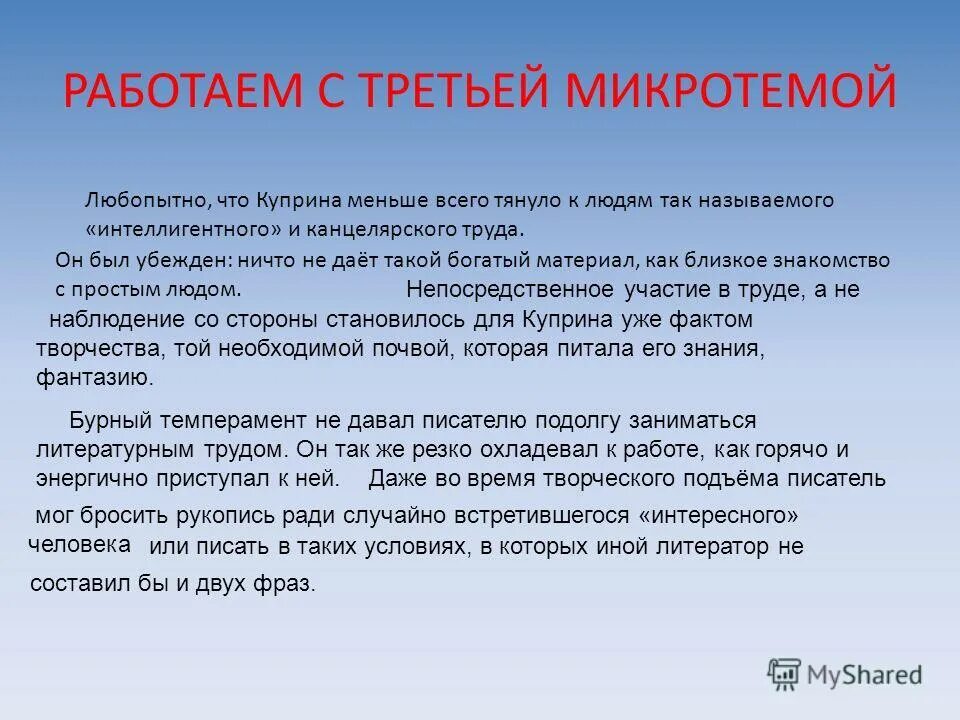 РАБОТАЕМ С ТРЕТЬЕЙ МИКРОТЕМОЙ

Любопытно, что Куприна меньше всего тянуло к людям так называемого «интеллигентного» и канцелярского труда.

Он был убежден: ничто не даёт такой богатый материал, как близкое знакомство с простым людом. Непосредственное участие в труде, а не наблюдение со стороны становилось для Куприна уже фактом творчества, той необходимой почвой, которая питала его знания, фантазию.

Бурный темперамент не давал писателю подолгу заниматься литературным трудом. Он так же резко охладевал к работе, как горячо и энергично приступал к ней. Даже во время творческого подъёма писатель мог бросить рукопись ради случайно встретившегося «интересного» человека или писать в таких условиях, в которых иной литератор не составил бы и двух фраз.

MyShared